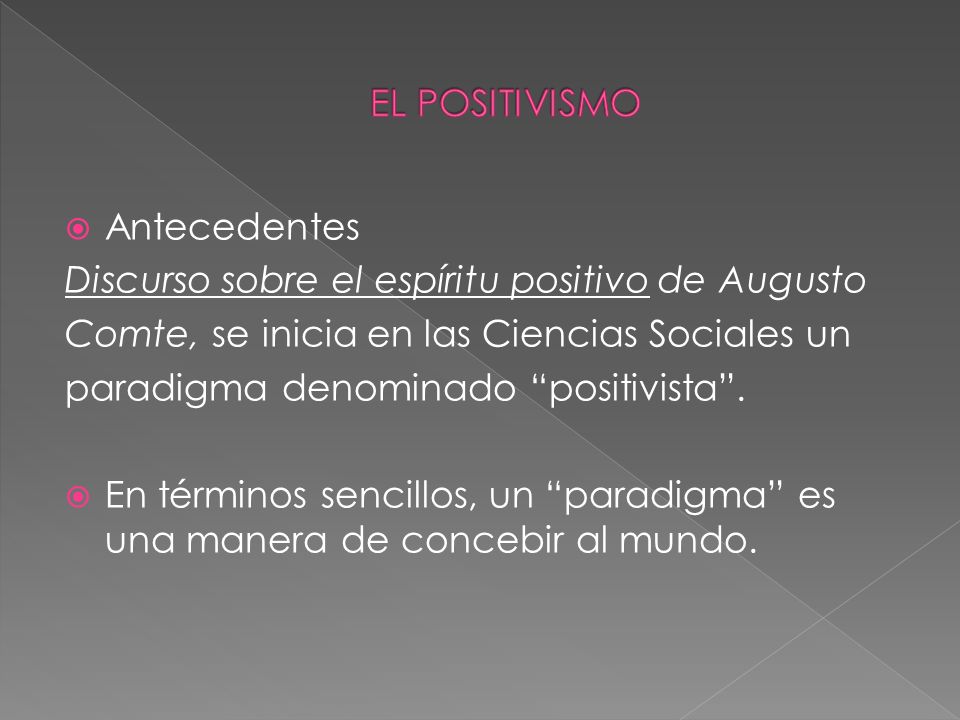 EL POSITIVISMO

Antecedentes
Discurso sobre el espíritu positivo de Augusto Comte, se inicia en las Ciencias Sociales un paradigma denominado “positivista”.

En términos sencillos, un “paradigma” es una manera de concebir al mundo.